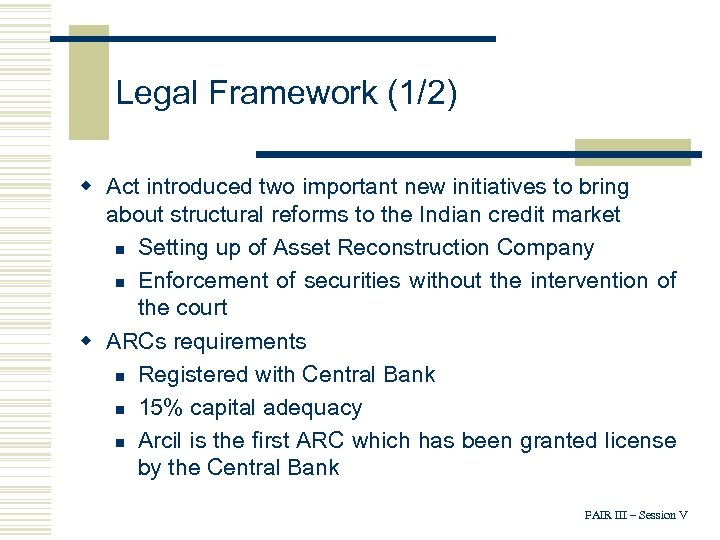 Legal Framework (1/2)

- Act introduced two important new initiatives to bring about structural reforms to the Indian credit market
  - Setting up of Asset Reconstruction Company
  - Enforcement of securities without the intervention of the court
- ARCs requirements
  - Registered with Central Bank
  - 15% capital adequacy
  - Arcil is the first ARC which has been granted license by the Central Bank

FAIR III – Session V